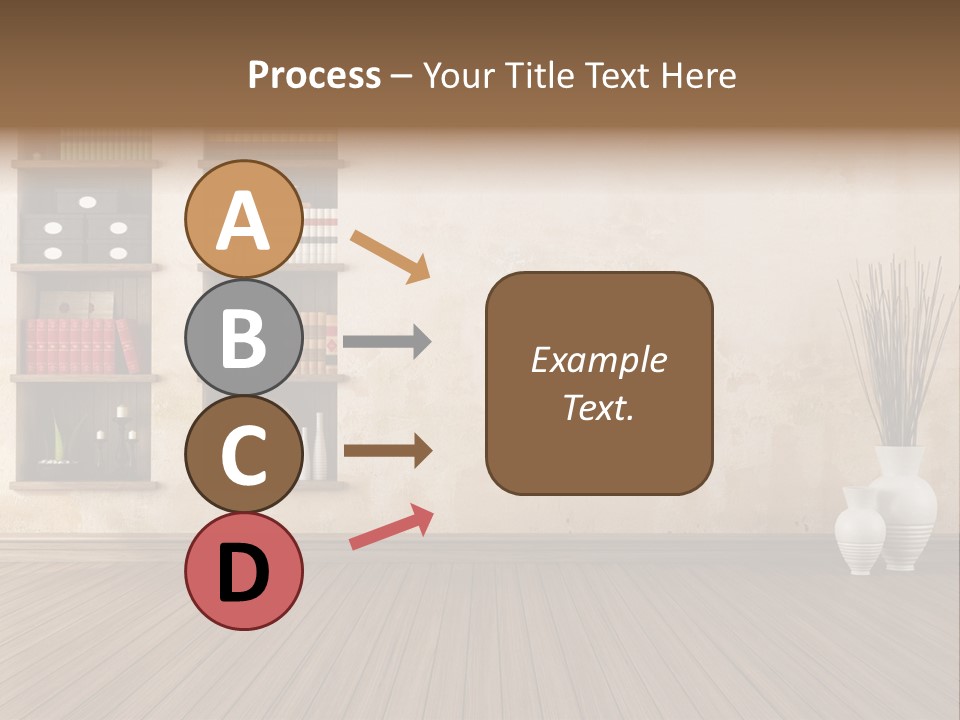 Process – Your Title Text Here

A

B

C

D

Example Text.